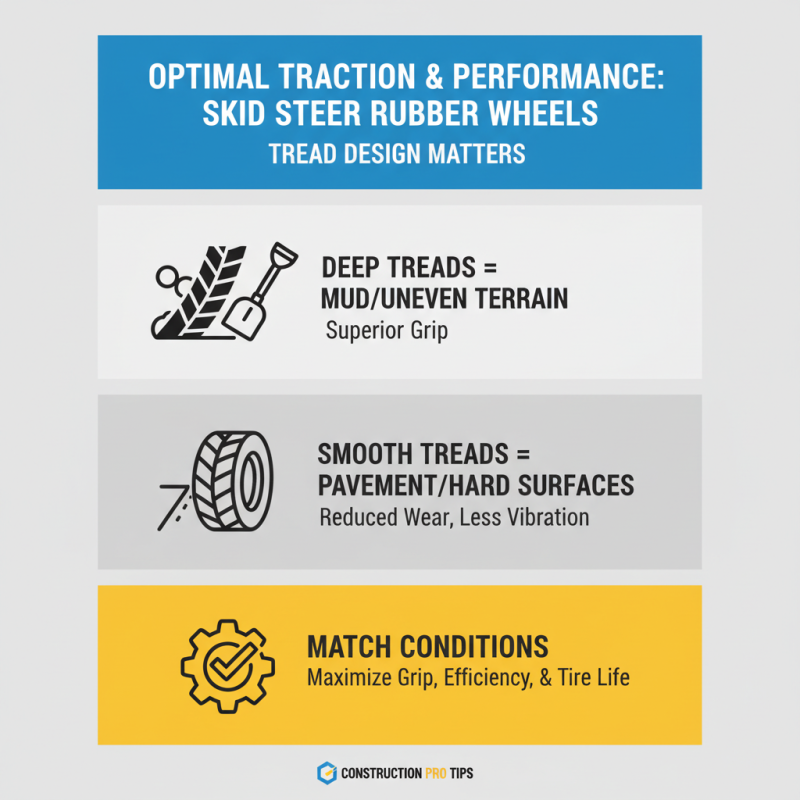 OPTIMAL TRACTION & PERFORMANCE: SKID STEER RUBBER WHEELS
TREAD DESIGN MATTERS

DEEP TREADS = MUD/UNEVEN TERRAIN
Superior Grip

SMOOTH TREADS = PAVEMENT/HARD SURFACES
Reduced Wear, Less Vibration

MATCH CONDITIONS
Maximize Grip, Efficiency, & Tire Life

CONSTRUCTION PRO TIPS